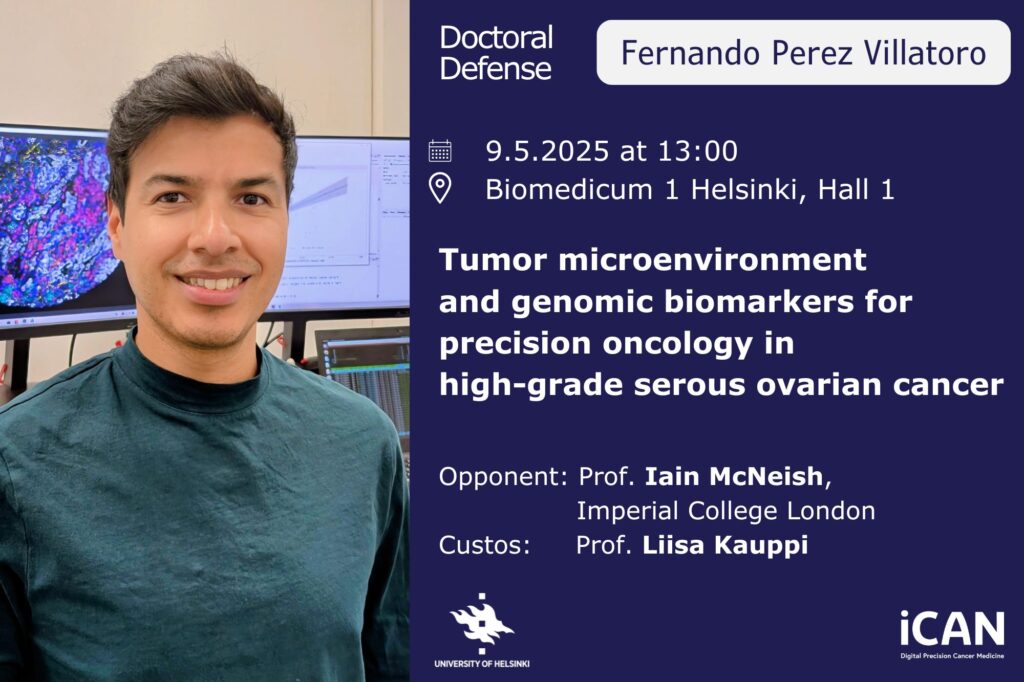 Doctoral Defense

Fernando Perez Villatoro

9.5.2025 at 13:00
Biomedicum 1 Helsinki, Hall 1

Tumor microenvironment and genomic biomarkers for precision oncology in high-grade serous ovarian cancer

Opponent: Prof. Iain McNeish, Imperial College London
Custos: Prof. Liisa Kauppi

UNIVERSITY OF HELSINKI

iCAN
Digital Precision Cancer Medicine